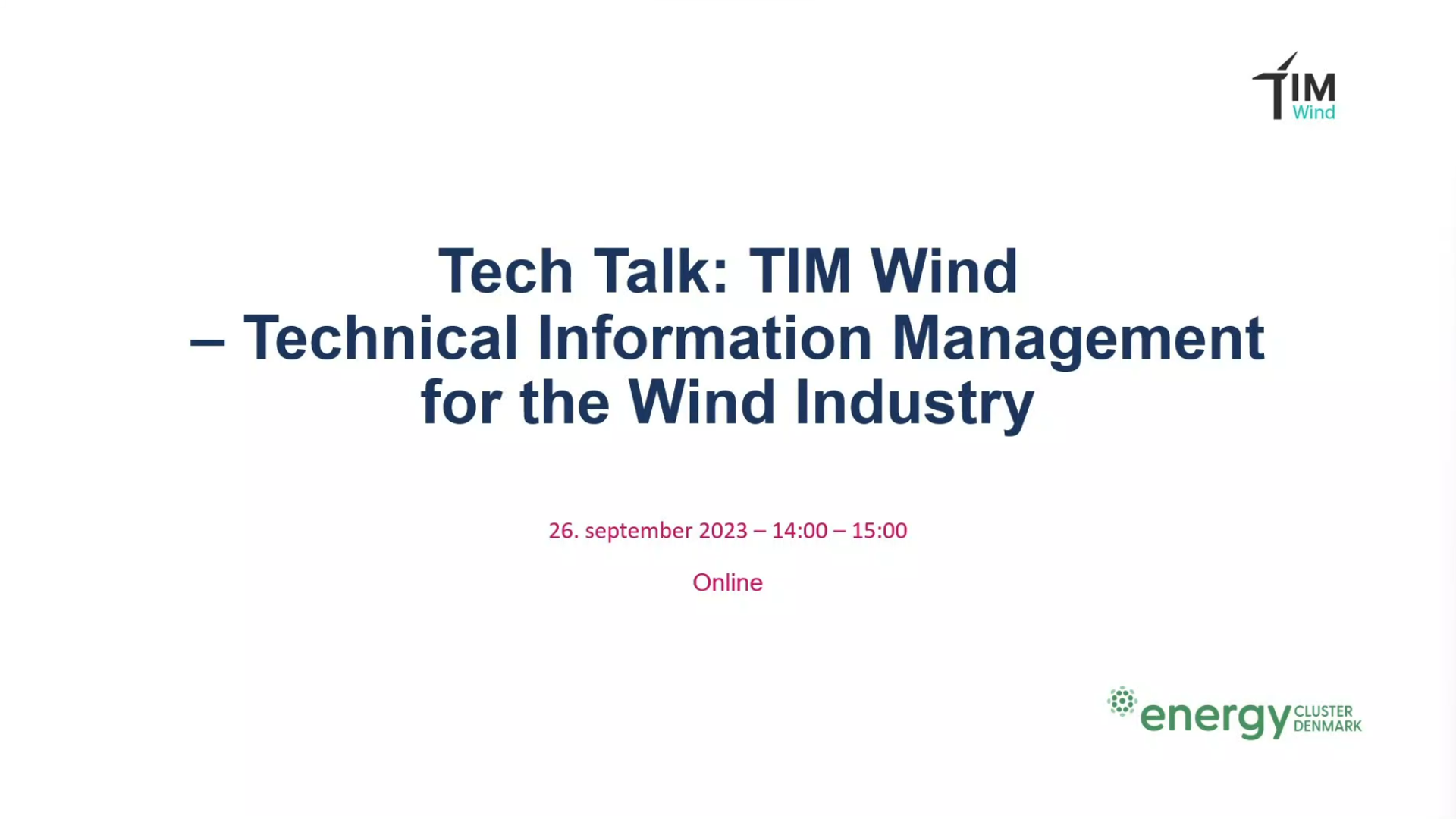 TIM
Wind

Tech Talk: TIM Wind
– Technical Information Management for the Wind Industry

26. september 2023 – 14:00 – 15:00

Online

energy CLUSTER DENMARK